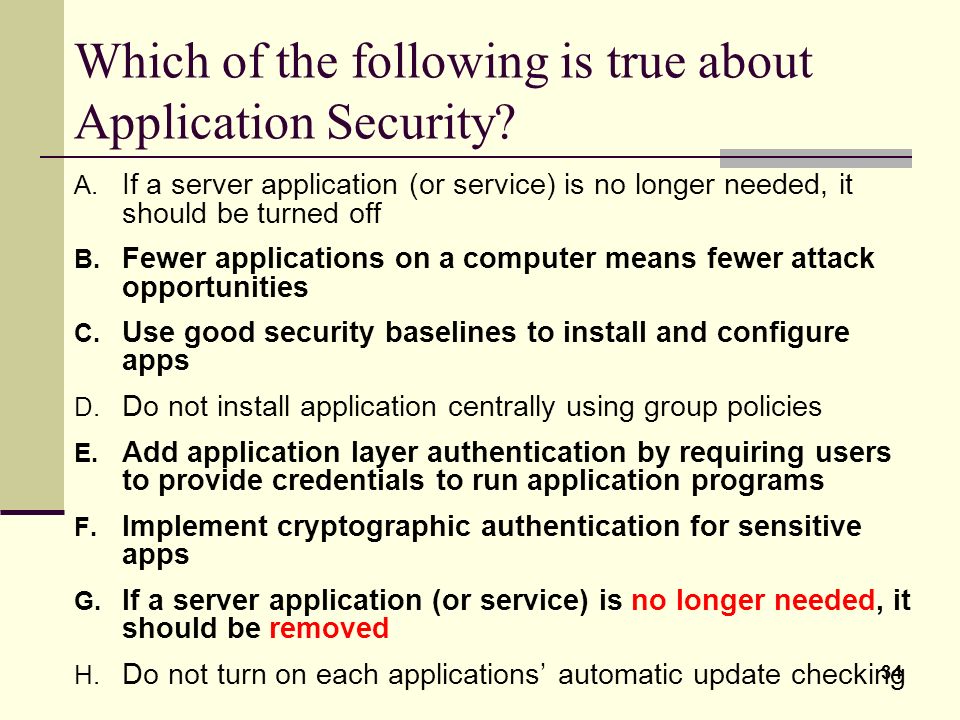 Which of the following is true about Application Security?

A. If a server application (or service) is no longer needed, it should be turned off

B. Fewer applications on a computer means fewer attack opportunities

C. Use good security baselines to install and configure apps

D. Do not install application centrally using group policies

E. Add application layer authentication by requiring users to provide credentials to run application programs

F. Implement cryptographic authentication for sensitive apps

G. If a server application (or service) is no longer needed, it should be removed

H. Do not turn on each applications' automatic update checking

34